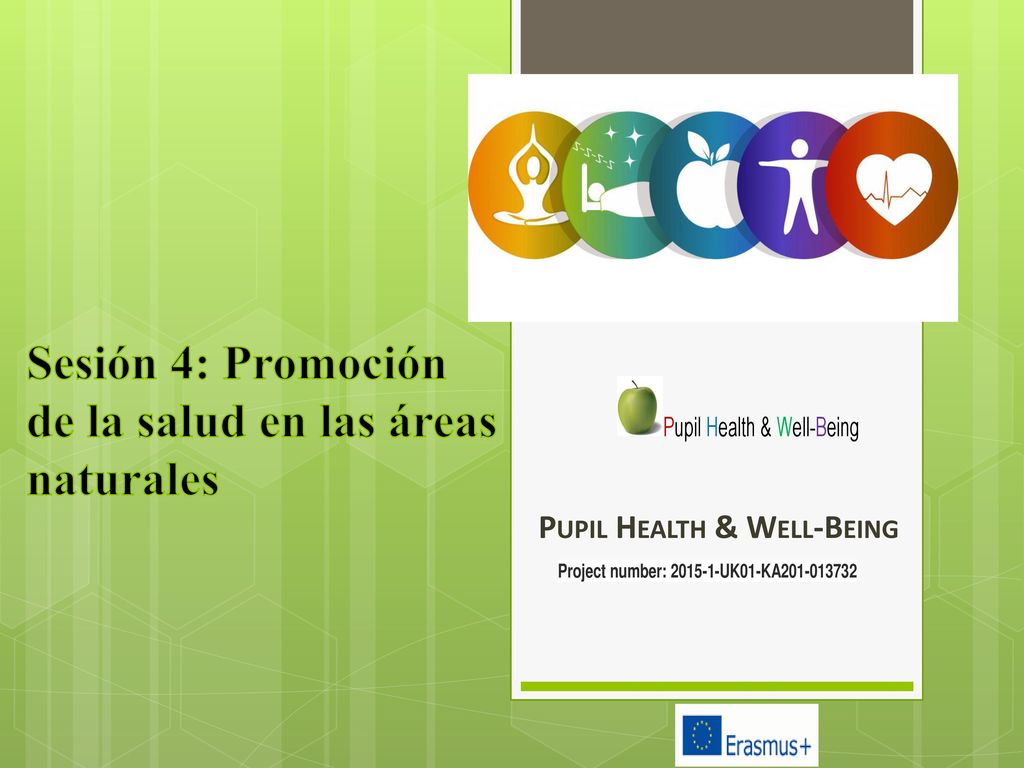 Sesión 4: Promoción de la salud en las áreas naturales

Pupil Health & Well-Being

PUPIL HEALTH & WELL-BEING

Project number: 2015-1-UK01-KA201-013732

Erasmus+